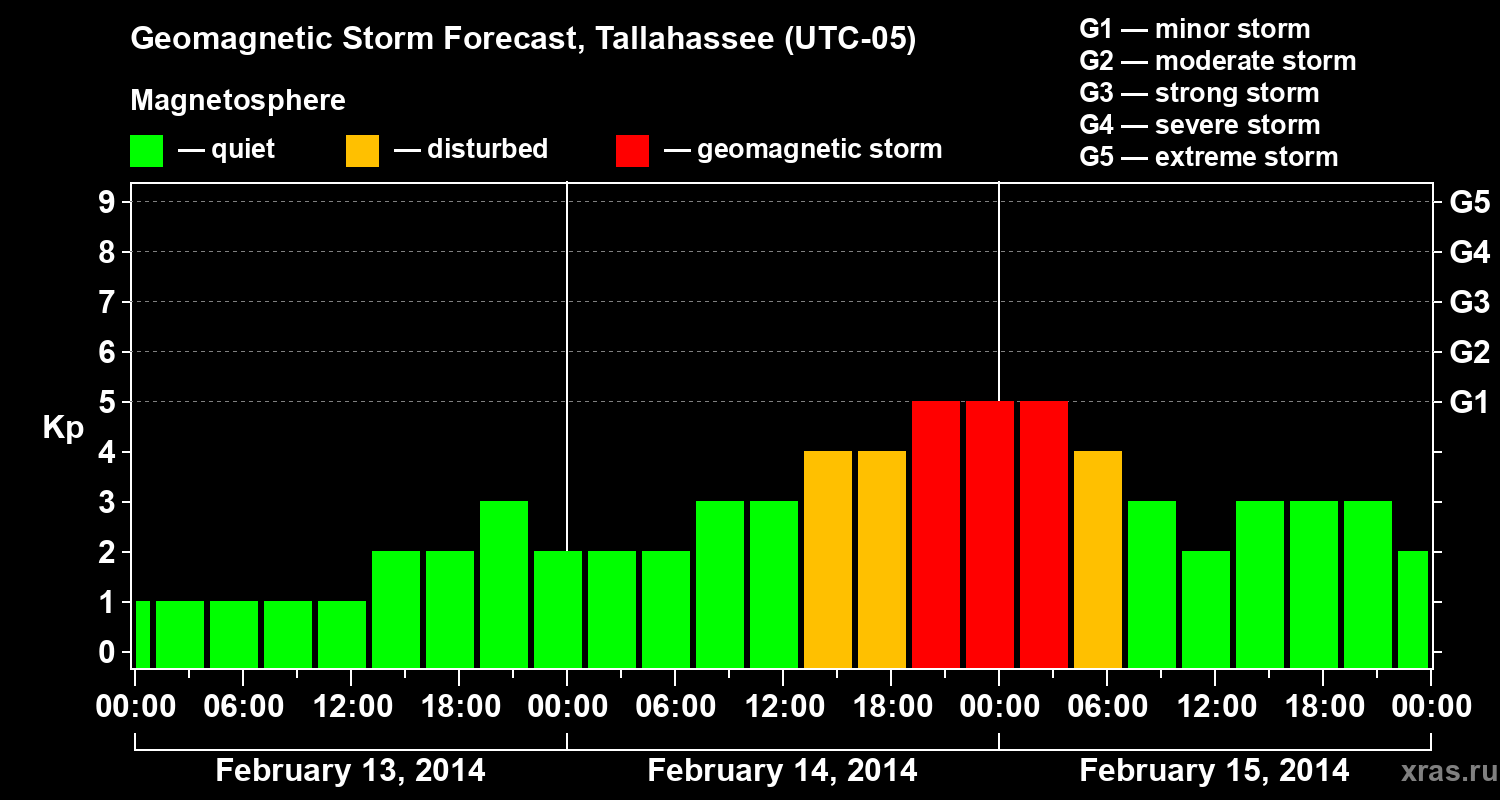 Geomagnetic Storm Forecast, Tallahassee (UTC-05)

Magnetosphere

— quiet — disturbed — geomagnetic storm

G1 — minor storm
G2 — moderate storm
G3 — strong storm
G4 — severe storm
G5 — extreme storm

Kp

9
8
7
6
5
4
3
2
1
0

G5
G4
G3
G2
G1

00:00 06:00 12:00 18:00 00:00 06:00 12:00 18:00 00:00 06:00 12:00 18:00 00:00

February 13, 2014 February 14, 2014 February 15, 2014

xras.ru